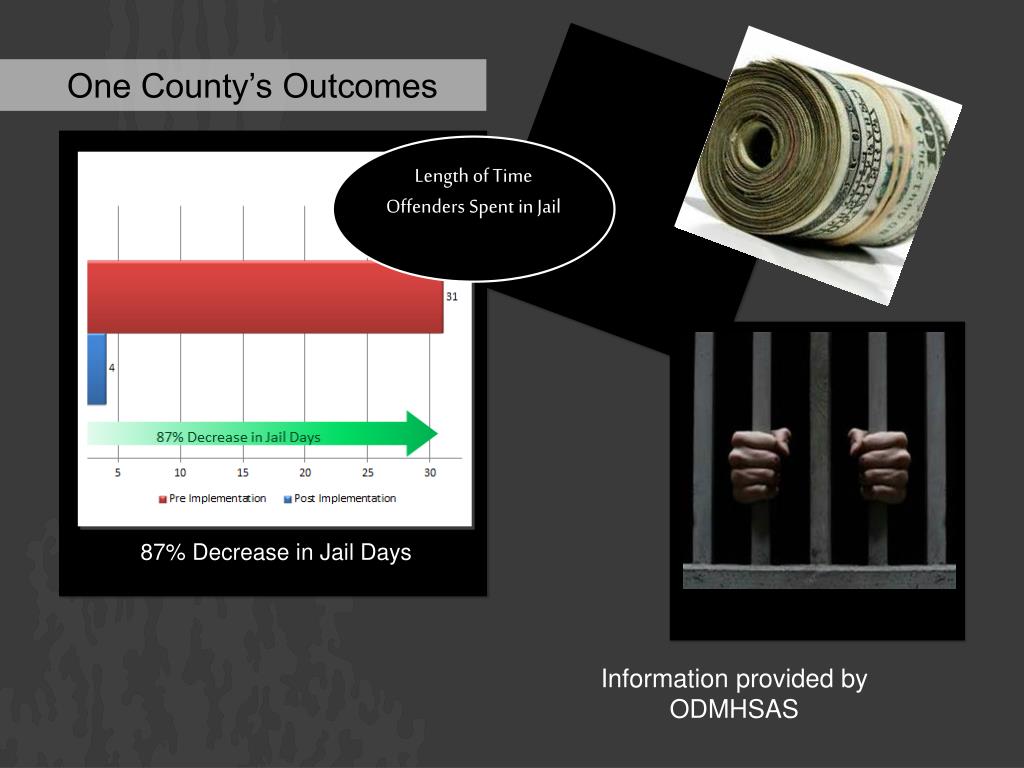 One County's Outcomes

Length of Time Offenders Spent in Jail

31

4

87% Decrease in Jail Days

5 10 15 20 25 30

Pre Implementation Post Implementation

87% Decrease in Jail Days

Information provided by ODMHSAS